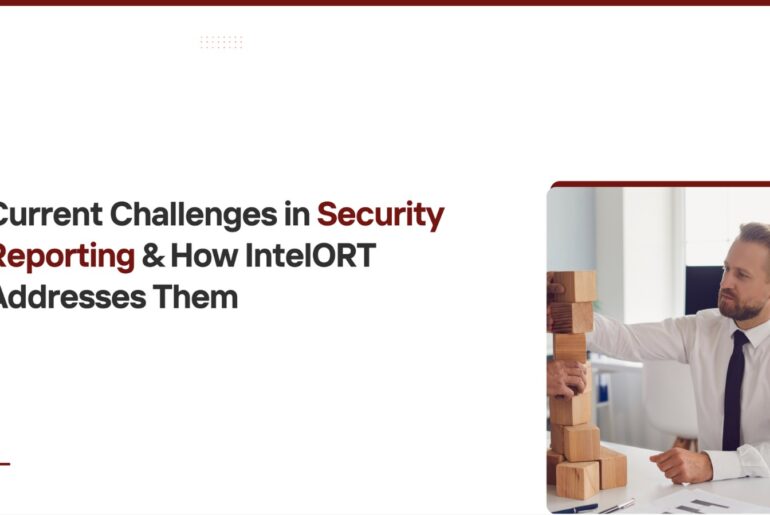 Current Challenges in Security Reporting & How IntelORT Addresses Them